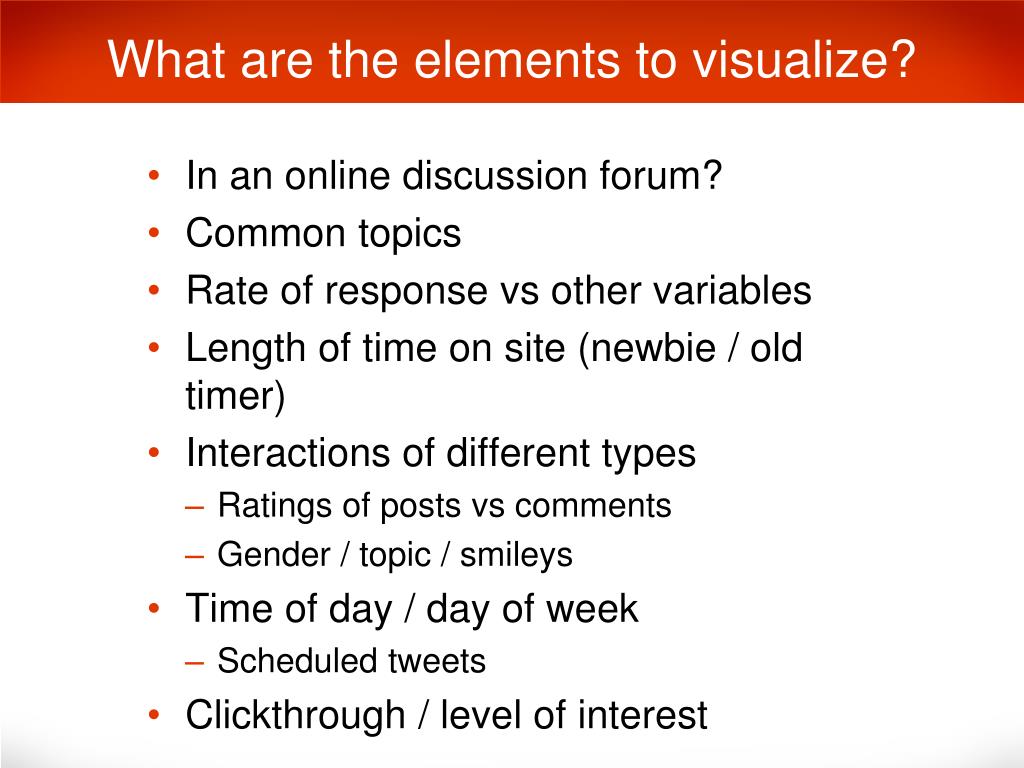 What are the elements to visualize?

• In an online discussion forum?
• Common topics
• Rate of response vs other variables
• Length of time on site (newbie / old timer)
• Interactions of different types
– Ratings of posts vs comments
– Gender / topic / smileys
• Time of day / day of week
– Scheduled tweets
• Clickthrough / level of interest